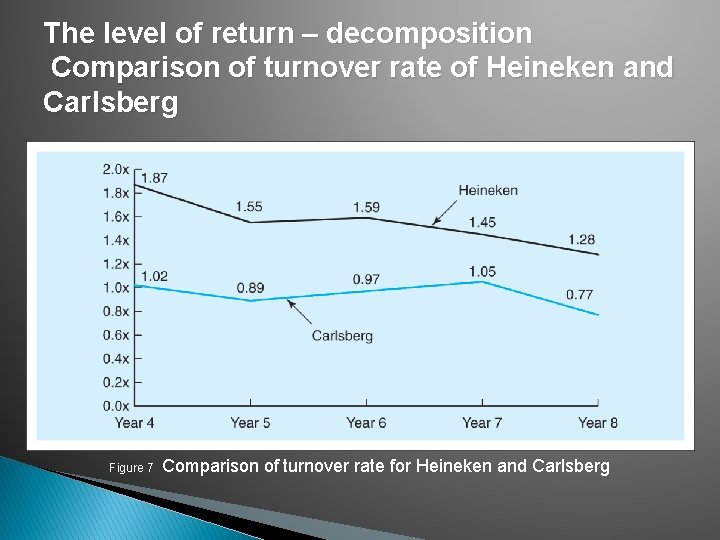 The level of return – decomposition
Comparison of turnover rate of Heineken and Carlsberg

2.0x
1.8x
1.6x
1.4x
1.2x
1.0x
0.8x
0.6x
0.4x
0.2x
0.0x

1.87
1.55
1.59
1.45
1.28
Heineken

1.02
0.89
0.97
1.05
0.77
Carlsberg

Year 4
Year 5
Year 6
Year 7
Year 8

Figure 7 Comparison of turnover rate for Heineken and Carlsberg